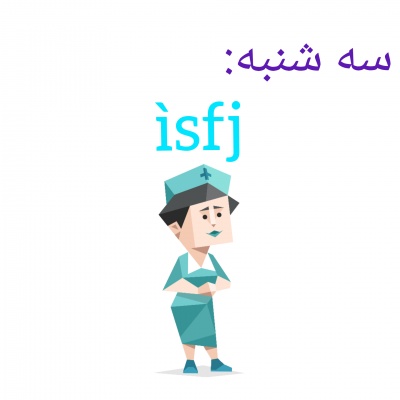 سه شنبه:

ìsfj